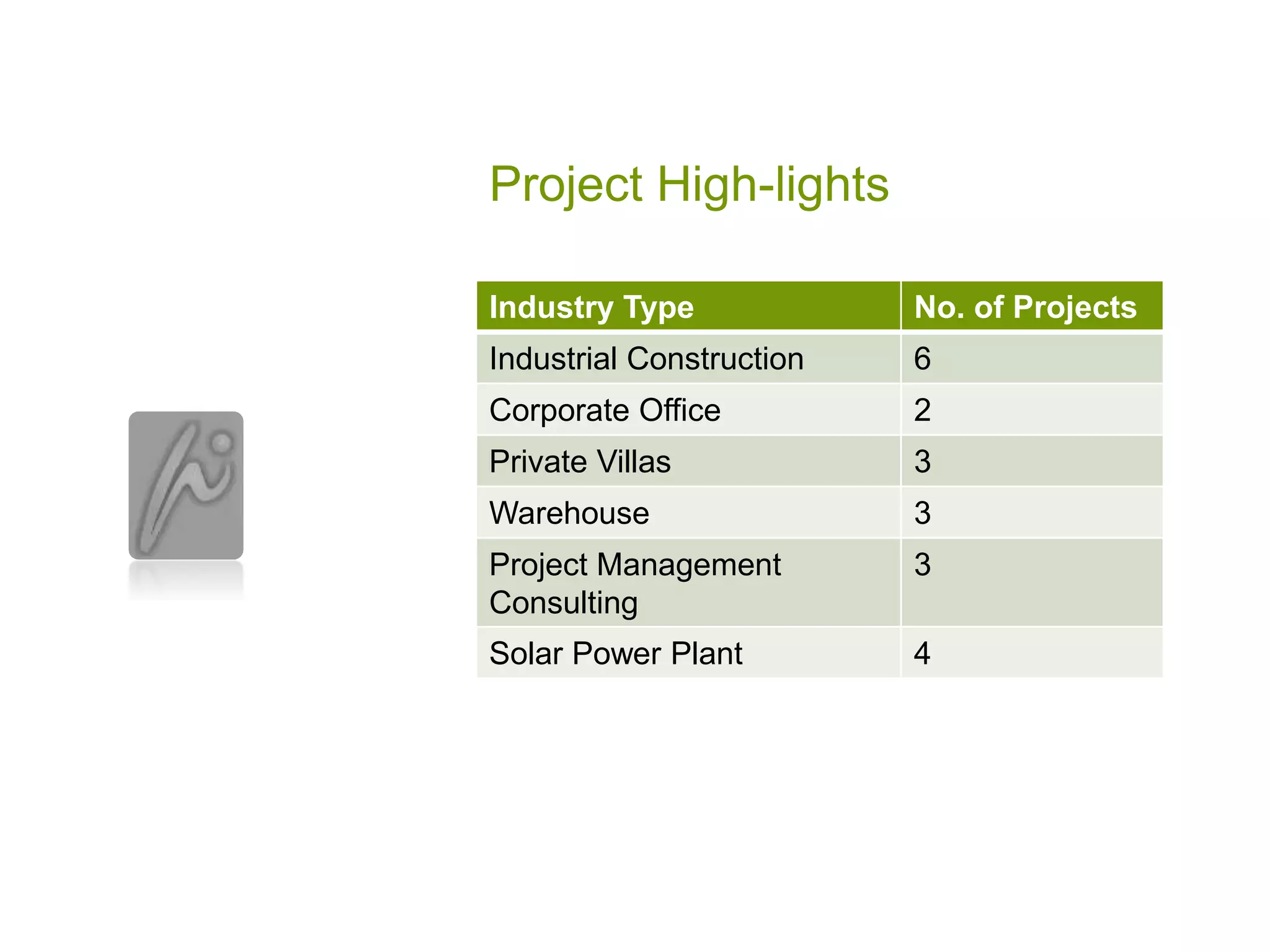 Project High-lights

| Industry Type | No. of Projects |
|---|---|
| Industrial Construction | 6 |
| Corporate Office | 2 |
| Private Villas | 3 |
| Warehouse | 3 |
| Project Management Consulting | 3 |
| Solar Power Plant | 4 |